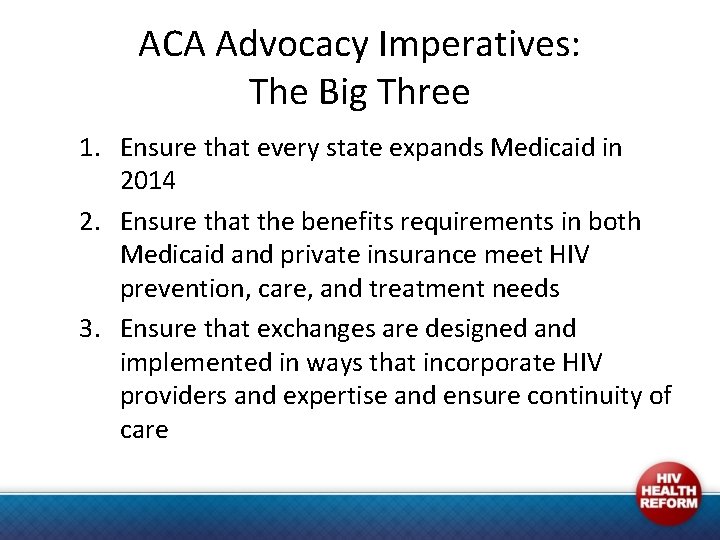 ACA Advocacy Imperatives: The Big Three

1. Ensure that every state expands Medicaid in 2014

2. Ensure that the benefits requirements in both Medicaid and private insurance meet HIV prevention, care, and treatment needs

3. Ensure that exchanges are designed and implemented in ways that incorporate HIV providers and expertise and ensure continuity of care

HIV HEALTH REFORM